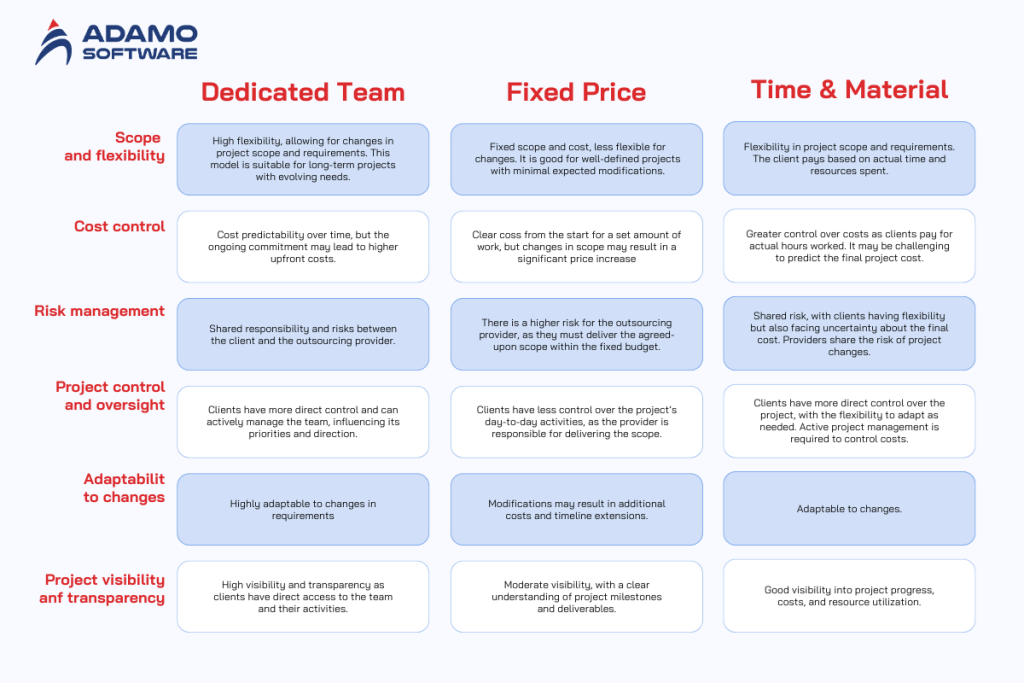 ADAMO SOFTWARE

| | Dedicated Team | Fixed Price | Time & Material |
|---|---|---|---|
| Scope and flexibility | High flexibility, allowing for changes in project scope and requirements. This model is suitable for long-term projects with evolving needs. | Fixed scope and cost, less flexible for changes. It is good for well-defined projects with minimal expected modifications. | Flexibility in project scope and requirements. The client pays based on actual time and resources spent. |
| Cost control | Cost predictability over time, but the ongoing commitment may lead to higher upfront costs. | Clear coss from the start for a set amount of work, but changes in scope may result in a significant price increase | Greater control over costs as clients pay for actual hours worked. It may be challenging to predict the final project cost. |
| Risk management | Shared responsibility and risks between the client and the outsourcing provider. | There is a higher risk for the outsourcing provider, as they must deliver the agreed-upon scope within the fixed budget. | Shared risk, with clients having flexibility but also facing uncertainty about the final cost. Providers share the risk of project changes. |
| Project control and oversight | Clients have more direct control and can actively manage the team, influencing its priorities and direction. | Clients have less control over the project's day-to-day activities, as the provider is responsible for delivering the scope. | Clients have more direct control over the project, with the flexibility to adapt as needed. Active project management is required to control costs. |
| Adaptabilit to changes | Highly adaptable to changes in requirements | Modifications may result in additional costs and timeline extensions. | Adaptable to changes. |
| Project visibility anf transparency | High visibility and transparency as clients have direct access to the team and their activities. | Moderate visibility, with a clear understanding of project milestones and deliverables. | Good visibility into project progress, costs, and resource utilization. |